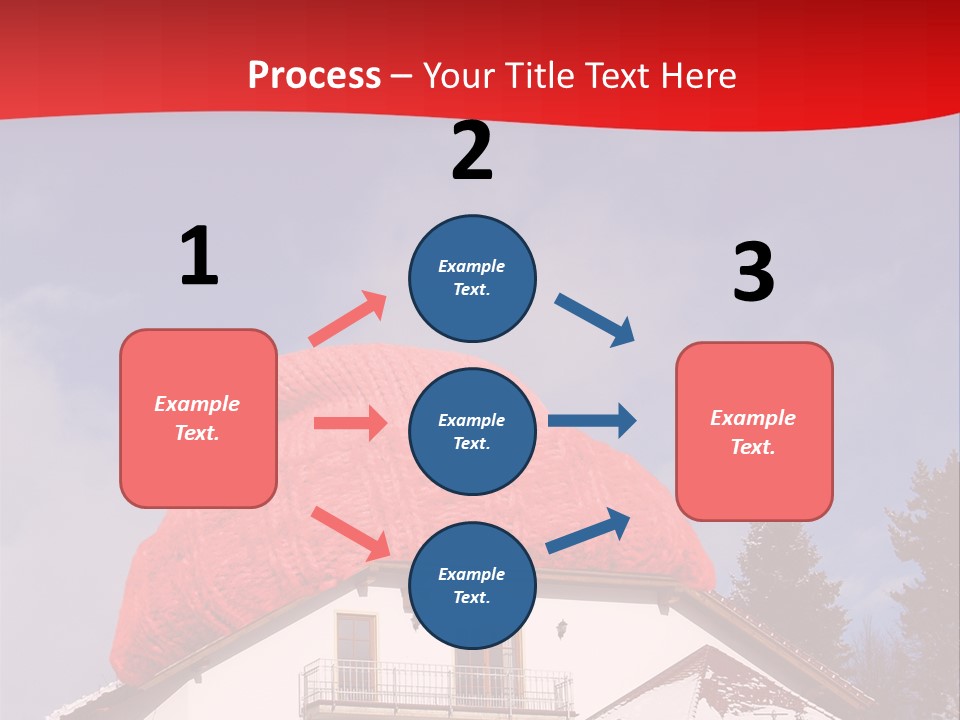 Process – Your Title Text Here

1

Example Text.

2

Example Text.

Example Text.

Example Text.

3

Example Text.